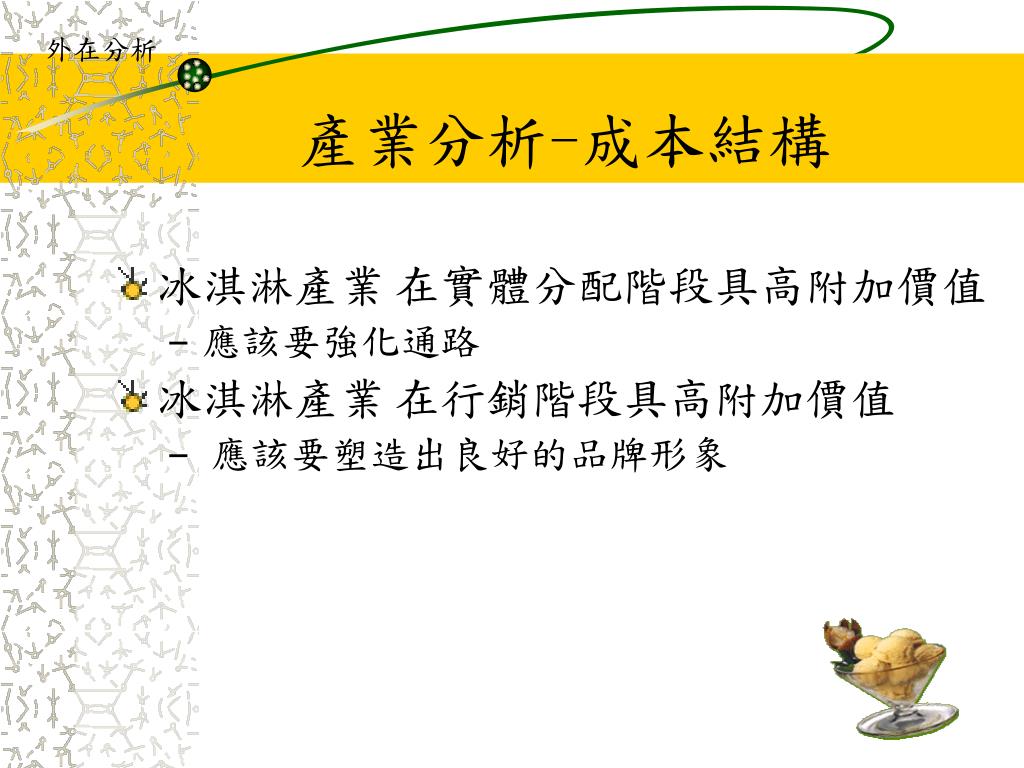 外在分析

產業分析-成本結構

冰淇淋產業 在實體分配階段具高附加價值
– 應該要強化通路
冰淇淋產業 在行銷階段具高附加價值
– 應該要塑造出良好的品牌形象